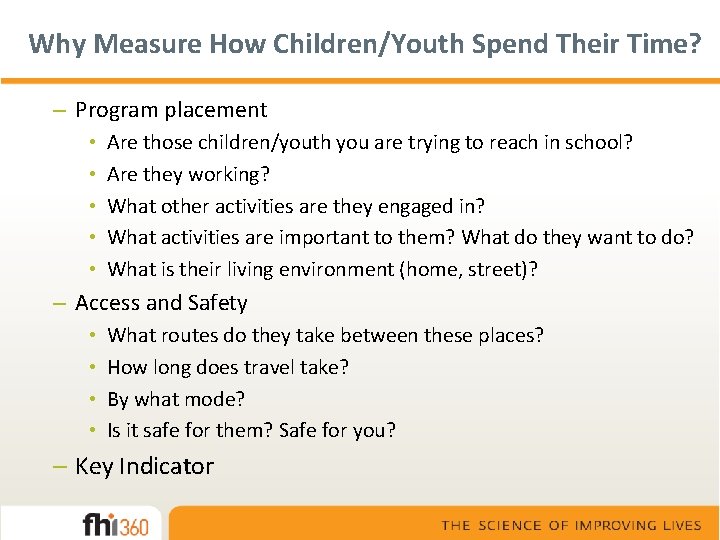 Why Measure How Children/Youth Spend Their Time?

– Program placement
• Are those children/youth you are trying to reach in school?
• Are they working?
• What other activities are they engaged in?
• What activities are important to them? What do they want to do?
• What is their living environment (home, street)?

– Access and Safety
• What routes do they take between these places?
• How long does travel take?
• By what mode?
• Is it safe for them? Safe for you?

– Key Indicator

fhi360

THE SCIENCE OF IMPROVING LIVES